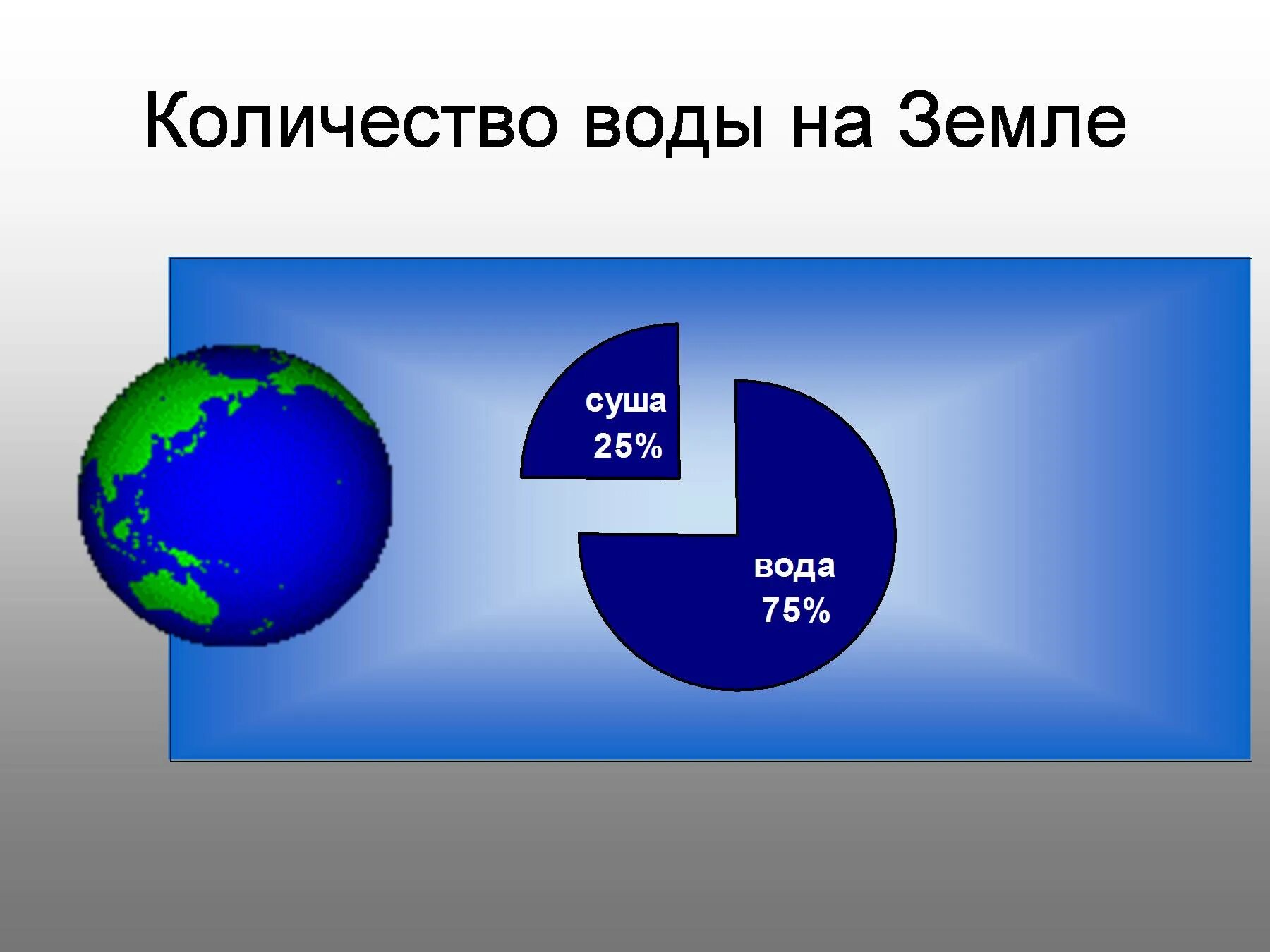 Количество воды на Земле

суша
25%

вода
75%